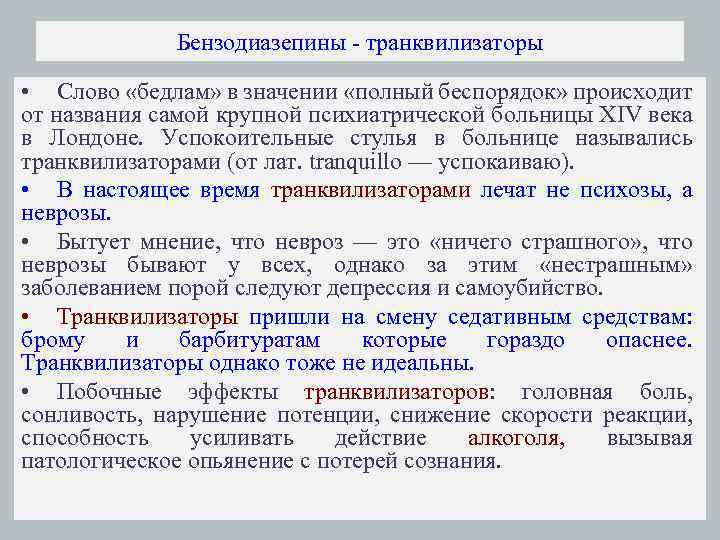 Бензодиазепины - транквилизаторы

• Слово «бедлам» в значении «полный беспорядок» происходит от названия самой крупной психиатрической больницы XIV века в Лондоне. Успокоительные стулья в больнице назывались транквилизаторами (от лат. tranquillo — успокаиваю).

• В настоящее время транквилизаторами лечат не психозы, а неврозы.

• Бытует мнение, что невроз — это «ничего страшного», что неврозы бывают у всех, однако за этим «нестрашным» заболеванием порой следуют депрессия и самоубийство.

• Транквилизаторы пришли на смену седативным средствам: брому и барбитуратам которые гораздо опаснее. Транквилизаторы однако тоже не идеальны.

• Побочные эффекты транквилизаторов: головная боль, сонливость, нарушение потенции, снижение скорости реакции, способность усиливать действие алкоголя, вызывая патологическое опьянение с потерей сознания.